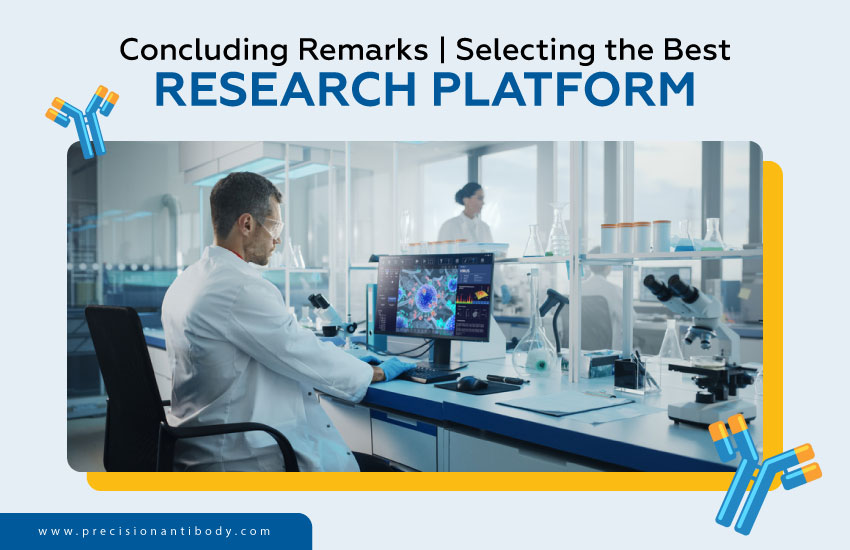 Concluding Remarks | Selecting the Best
RESEARCH PLATFORM

www.precisionantibody.com